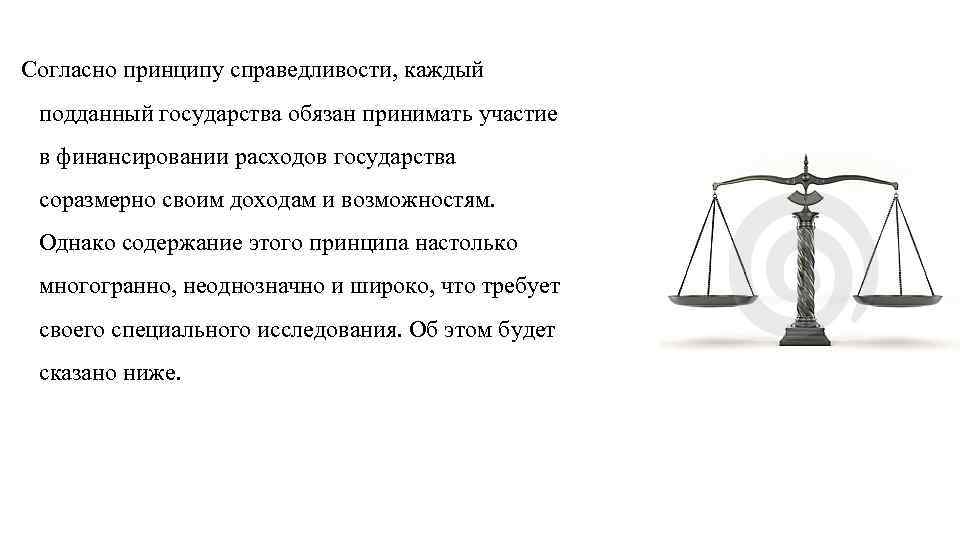 Согласно принципу справедливости, каждый подданный государства обязан принимать участие в финансировании расходов государства соразмерно своим доходам и возможностям. Однако содержание этого принципа настолько многогранно, неоднозначно и широко, что требует своего специального исследования. Об этом будет сказано ниже.